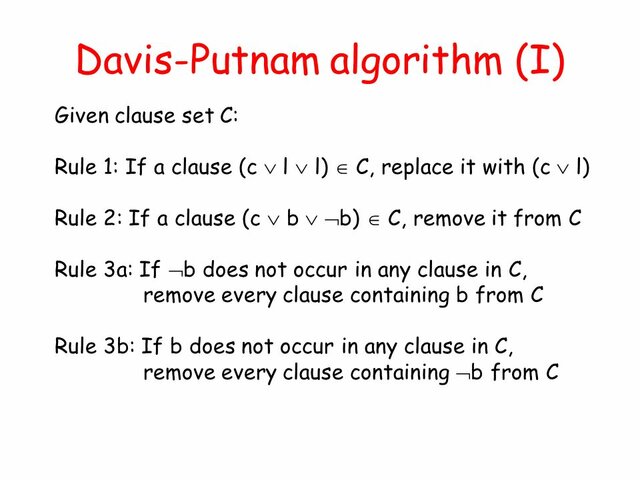 Davis-Putnam algorithm (I)

Given clause set C:

Rule 1: If a clause $(c \vee l \vee l) \in C$, replace it with $(c \vee l)$

Rule 2: If a clause $(c \vee b \vee \neg b) \in C$, remove it from C

Rule 3a: If $\neg b$ does not occur in any clause in C, remove every clause containing b from C

Rule 3b: If b does not occur in any clause in C, remove every clause containing $\neg b$ from C